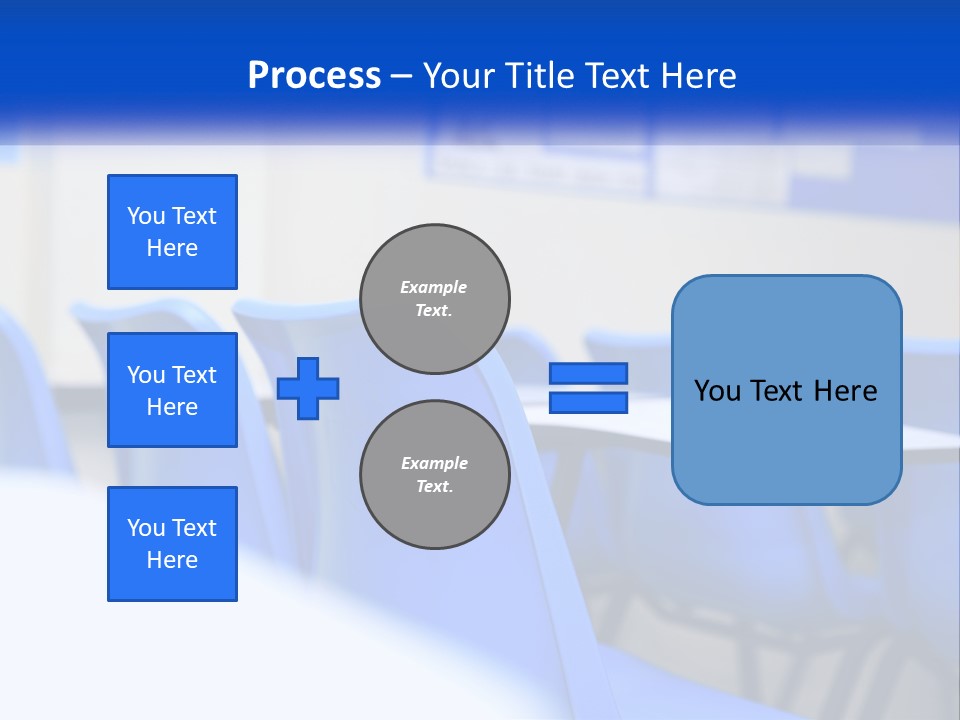 Process – Your Title Text Here

You Text Here

You Text Here

You Text Here

Example Text.

Example Text.

You Text Here